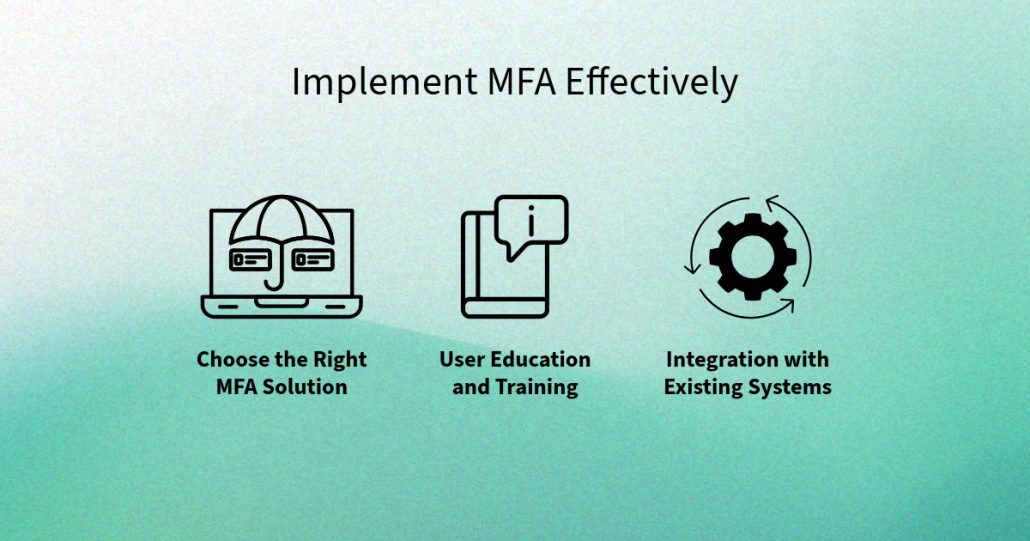 Implement MFA Effectively

Choose the Right MFA Solution

User Education and Training

Integration with Existing Systems